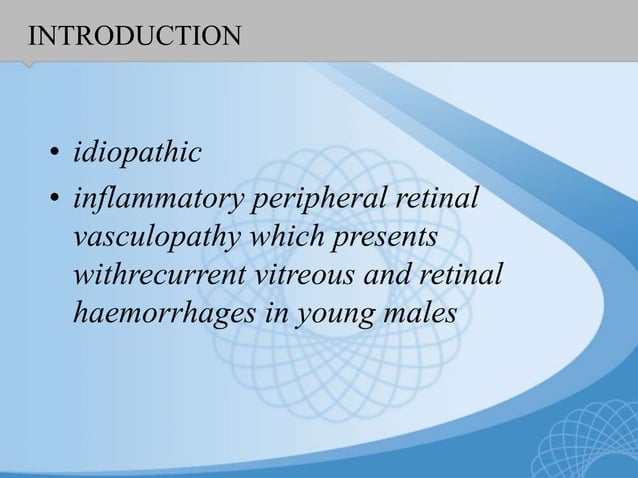 INTRODUCTION

• idiopathic
• inflammatory peripheral retinal vasculopathy which presents withrecurrent vitreous and retinal haemorrhages in young males